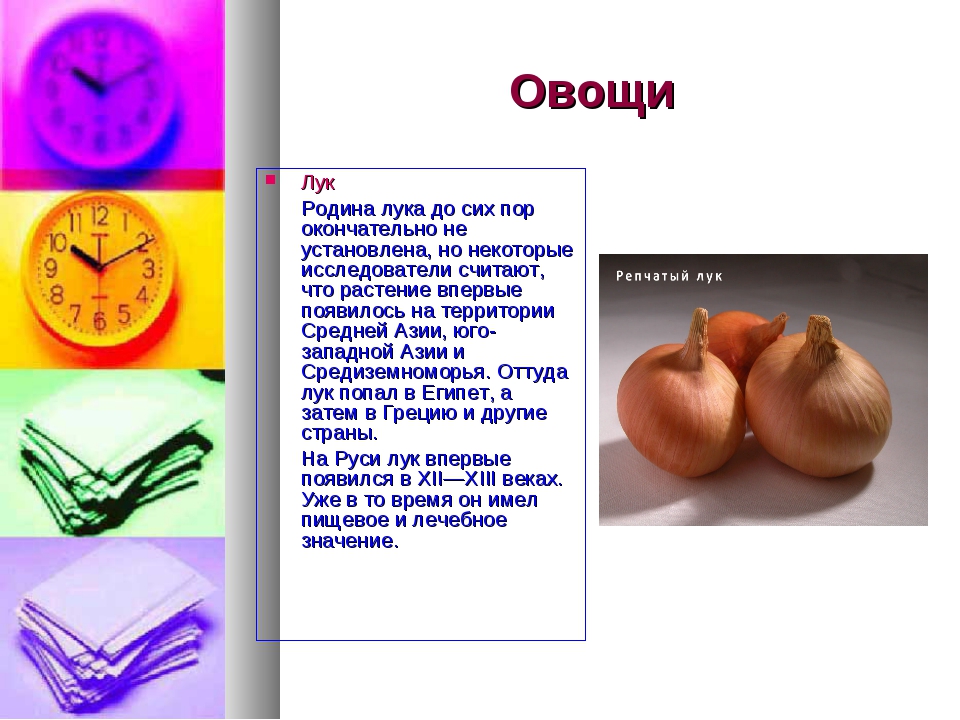 Овощи

Лук

Родина лука до сих пор окончательно не установлена, но некоторые исследователи считают, что растение впервые появилось на территории Средней Азии, юго-западной Азии и Средиземноморья. Оттуда лук попал в Египет, а затем в Грецию и другие страны.

На Руси лук впервые появился в XII—XIII веках. Уже в то время он имел пищевое и лечебное значение.

Репчатый лук